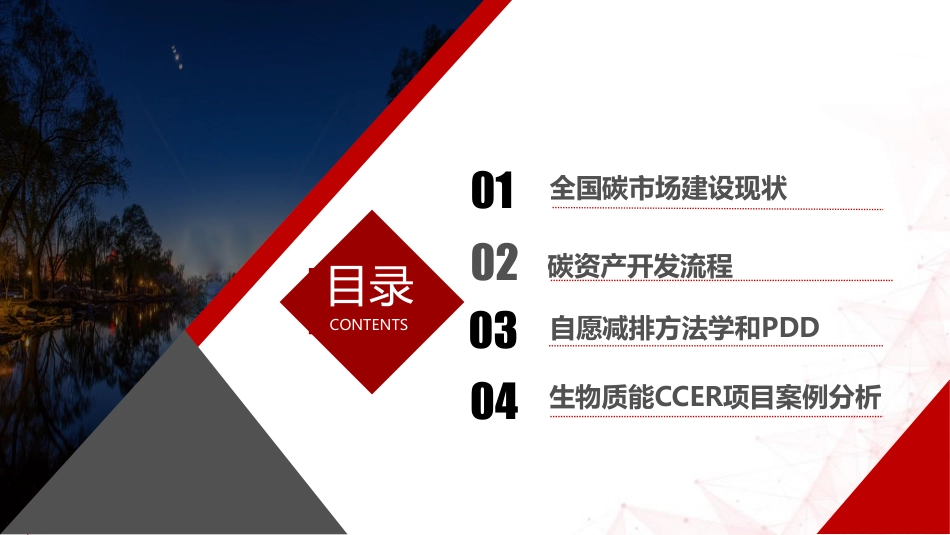 目录
CONTENTS

01 全国碳市场建设现状

02 碳资产开发流程

03 自愿减排方法学和PDD

04 生物质能CCER项目案例分析